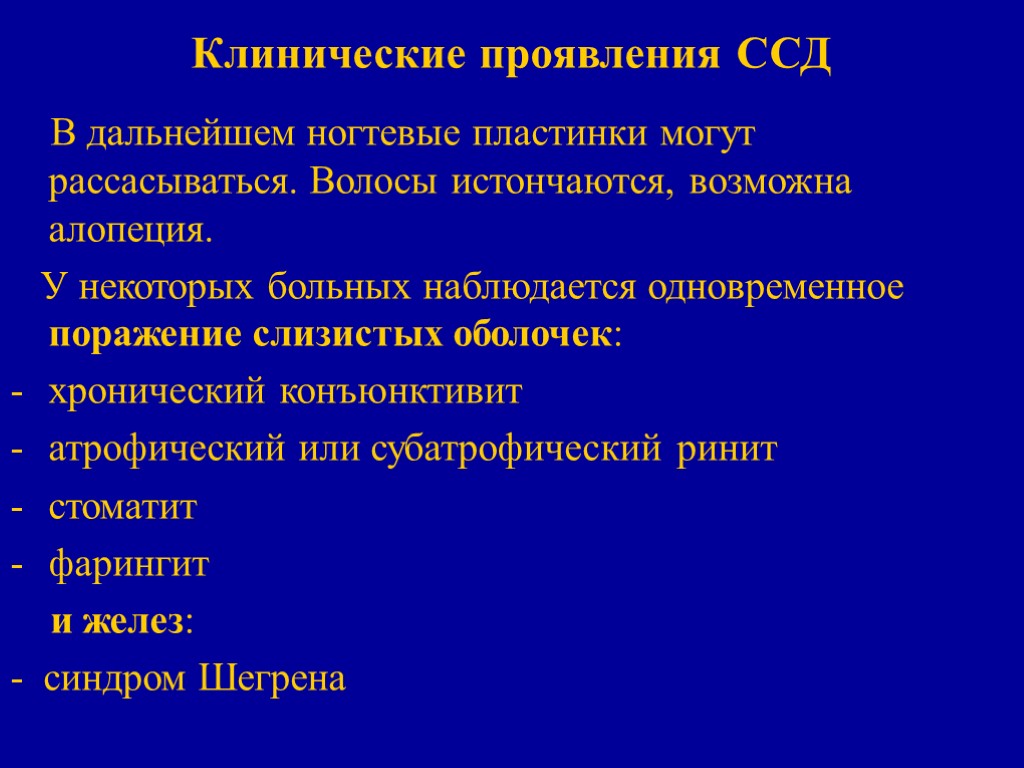 Клинические проявления ССД

В дальнейшем ногтевые пластинки могут рассасываться. Волосы истончаются, возможна алопеция.

У некоторых больных наблюдается одновременное поражение слизистых оболочек:

- хронический конъюнктивит
- атрофический или субатрофический ринит
- стоматит
- фарингит

и желез:

- синдром Шегрена